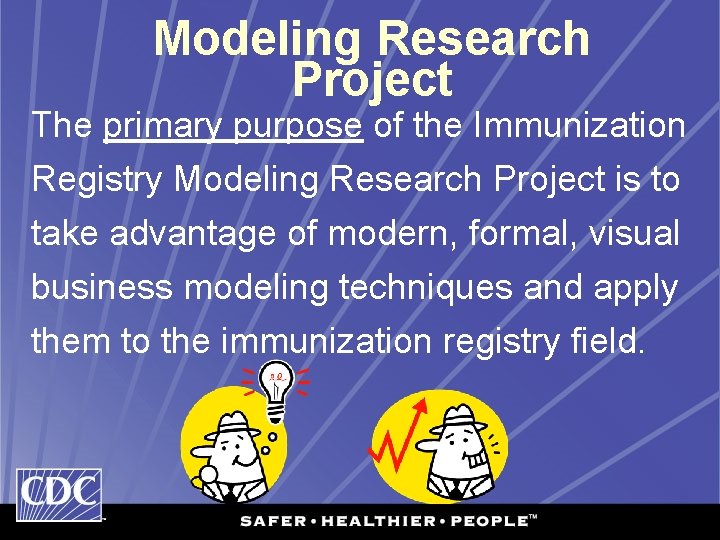 Modeling Research Project

The primary purpose of the Immunization Registry Modeling Research Project is to take advantage of modern, formal, visual business modeling techniques and apply them to the immunization registry field.

CDC

SAFER • HEALTHIER • PEOPLE™